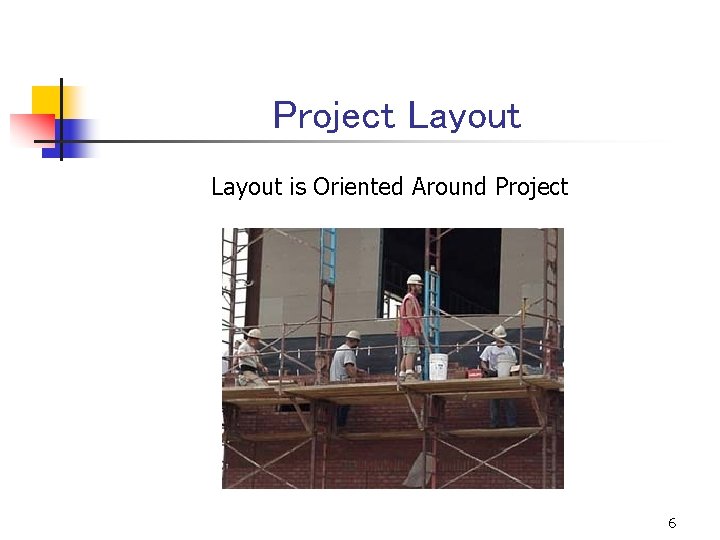 Project Layout

Layout is Oriented Around Project

6